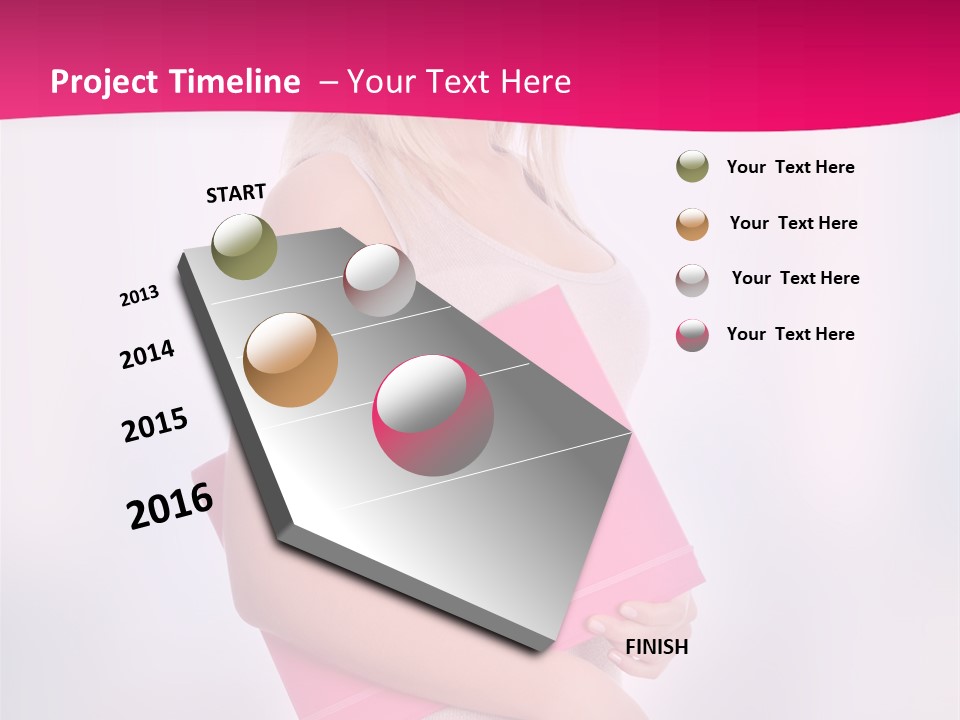 Project Timeline – Your Text Here

START

2013

2014

2015

2016

FINISH

Your Text Here

Your Text Here

Your Text Here

Your Text Here